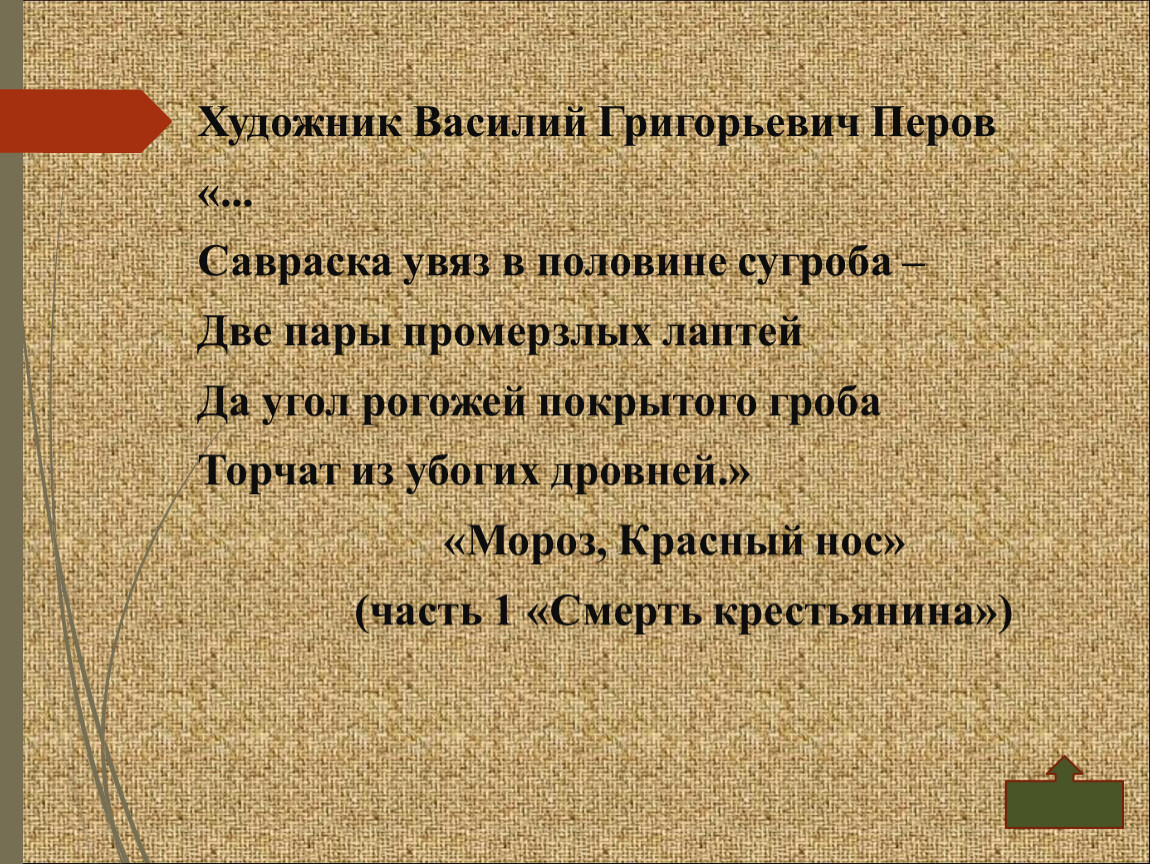 Художник Василий Григорьевич Перов

«...

Савраска увяз в половине сугроба –

Две пары промерзлых лаптей

Да угол рогожей покрытого гроба

Торчат из убогих дровней.»

«Мороз, Красный нос»

(часть 1 «Смерть крестьянина»)